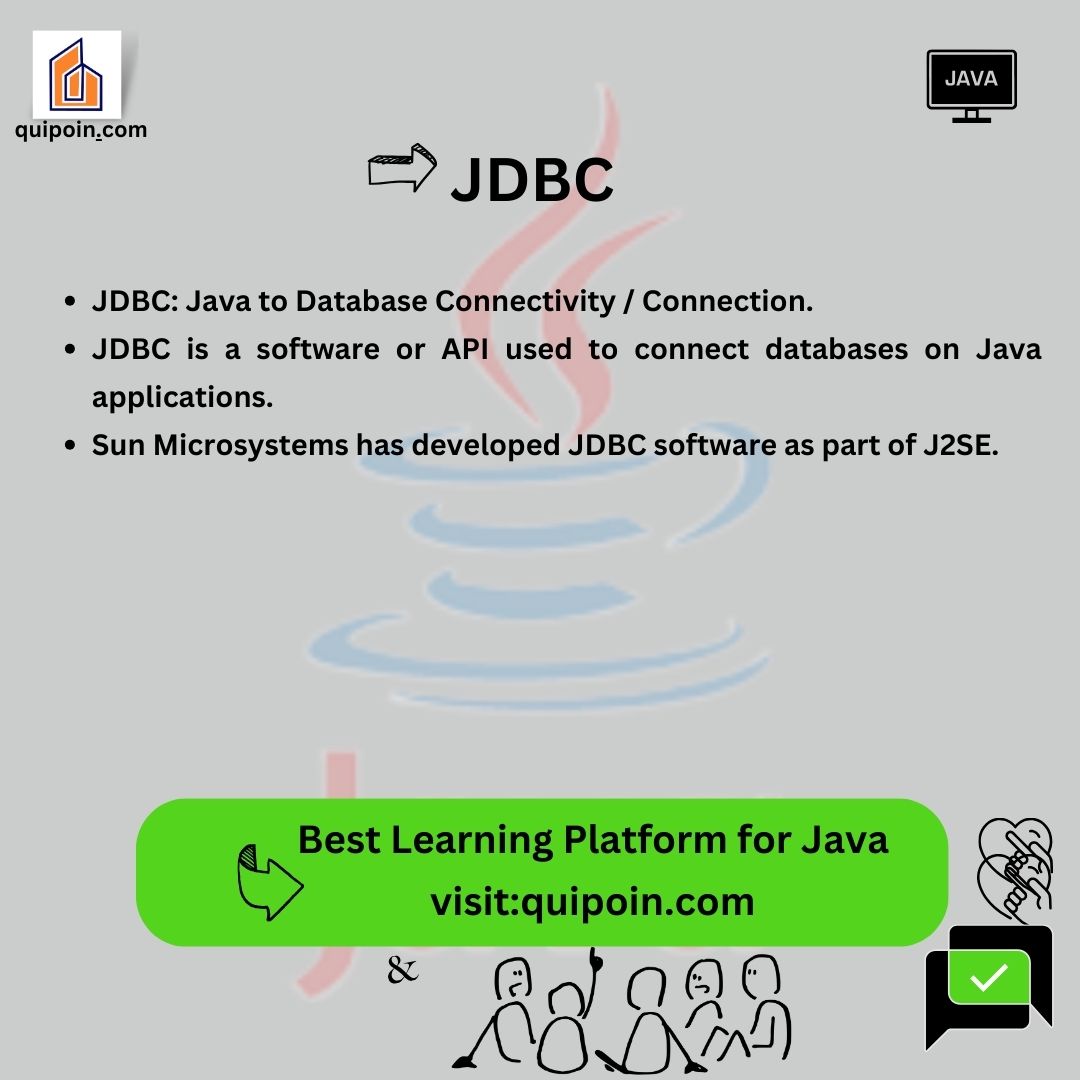 quipoin.com

JAVA

JDBC

- JDBC: Java to Database Connectivity / Connection.
- JDBC is a software or API used to connect databases on Java applications.
- Sun Microsystems has developed JDBC software as part of J2SE.

Best Learning Platform for Java
visit:quipoin.com

&